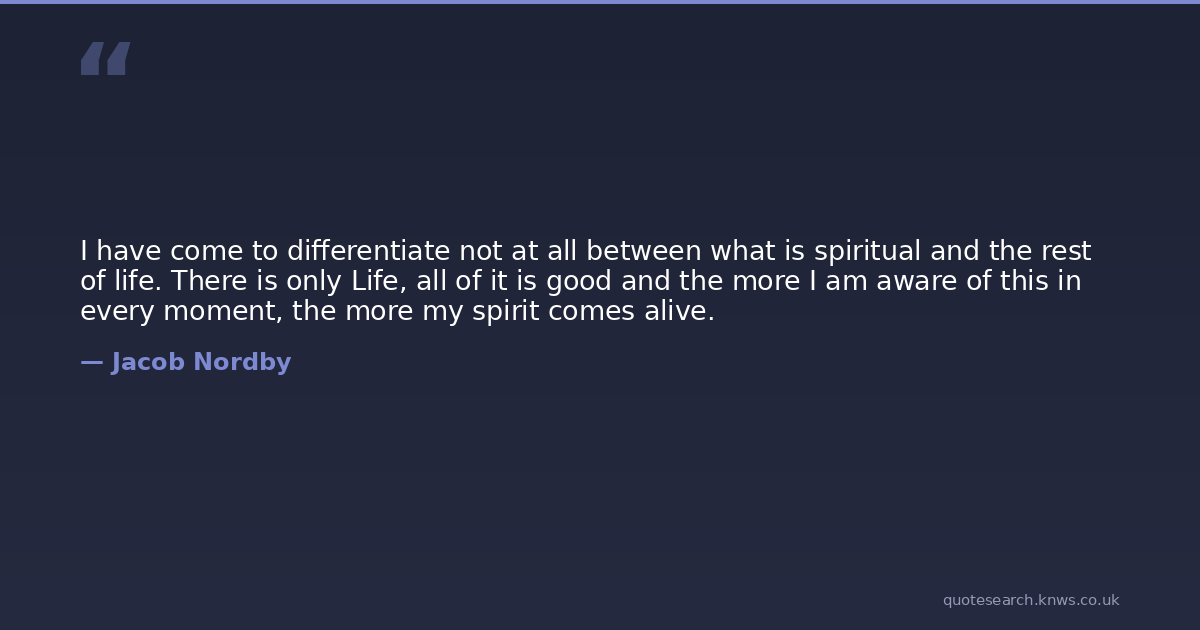 “

I have come to differentiate not at all between what is spiritual and the rest of life. There is only Life, all of it is good and the more I am aware of this in every moment, the more my spirit comes alive.

— Jacob Nordby

quotesearch.knws.co.uk